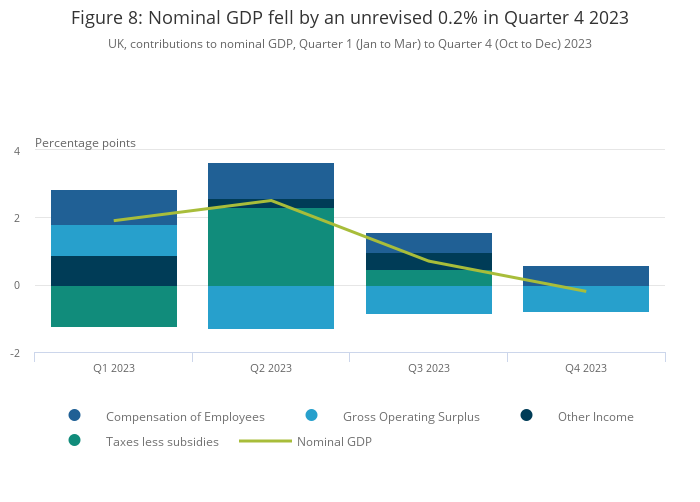 Figure 8: Nominal GDP fell by an unrevised 0.2% in Quarter 4 2023
UK, contributions to nominal GDP, Quarter 1 (Jan to Mar) to Quarter 4 (Oct to Dec) 2023

Percentage points
4
2
0
-2

Q1 2023
Q2 2023
Q3 2023
Q4 2023

Compensation of Employees
Gross Operating Surplus
Other Income
Taxes less subsidies
Nominal GDP